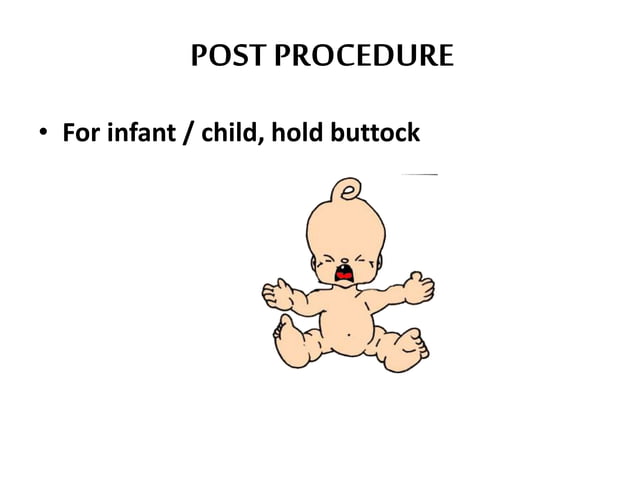 POST PROCEDURE

• For infant / child, hold buttock